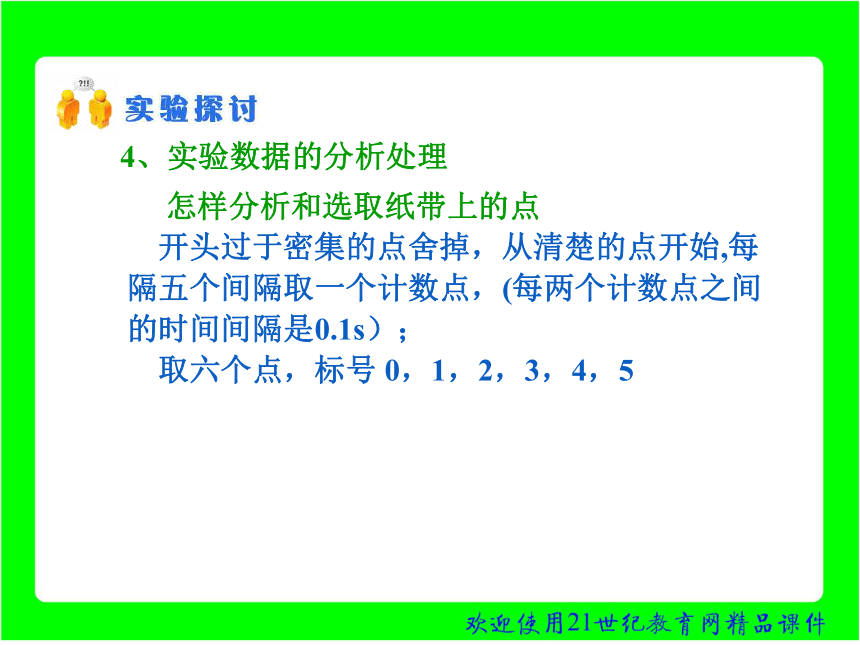 ?!!

实验探讨

4、实验数据的分析处理

怎样分析和选取纸带上的点

开头过于密集的点舍掉，从清楚的点开始,每隔五个间隔取一个计数点，(每两个计数点之间的时间间隔是0.1s）；

取六个点，标号 0，1，2，3，4，5

欢迎使用21世纪教育网精品课件